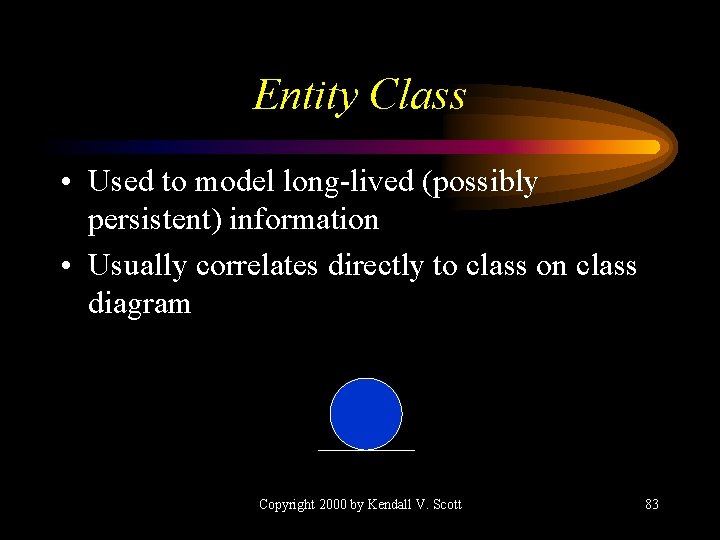 Entity Class

• Used to model long-lived (possibly persistent) information

• Usually correlates directly to class on class diagram

Copyright 2000 by Kendall V. Scott

83